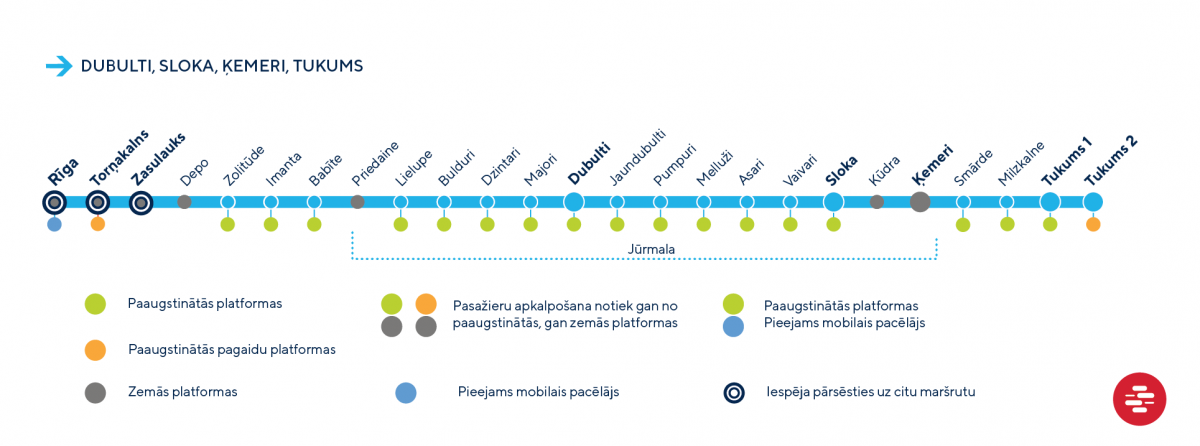 DUBULTI, SLOKA, ĶEMERI, TUKUMS

Rīga
Torņakalns
Zasulauks
Depo
Zolitūde
Imanta
Babīte
Priedaine
Lielupe
Bulduri
Dzintari
Majori
Dubulti
Jaundubulti
Pumpuri
Melluži
Asari
Vaivari
Sloka
Kūdra
Ķemeri
Smārde
Milzkalne
Tukums 1
Tukums 2

Jūrmala

Paaugstinātās platformas

Paaugstinātās pagaidu platformas

Zemās platformas

Pasažieru apkalpošana notiek gan no paaugstinātās, gan zemās platformas

Pieejams mobilais pacēlājs

Paaugstinātās platformas
Pieejams mobilais pacēlājs

Iespēja pārsēsties uz citu maršrutu